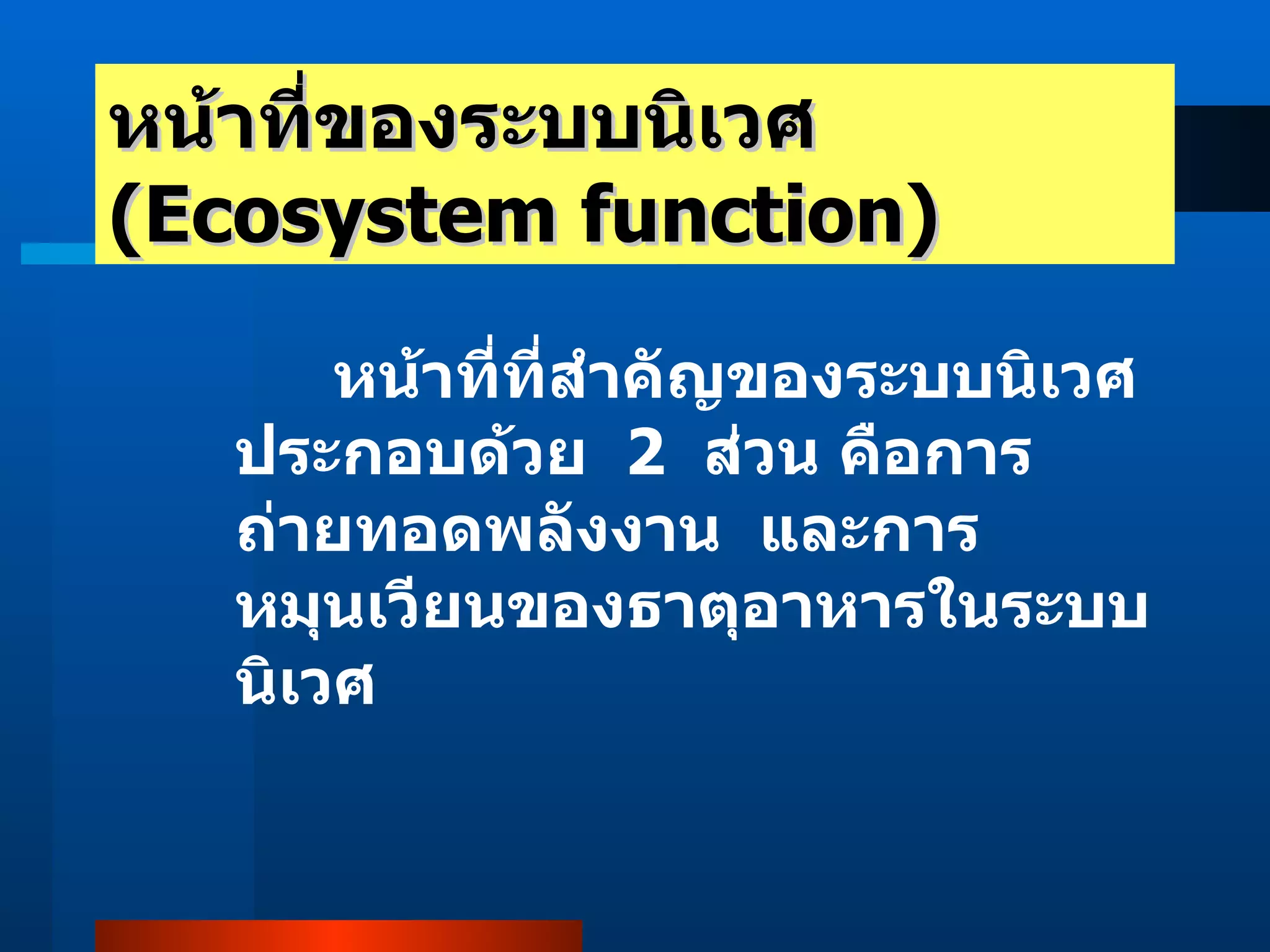 หน้าที่ของระบบนิเวศ (Ecosystem function)

หน้าที่ที่สำคัญของระบบนิเวศ ประกอบด้วย 2 ส่วน คือการถ่ายทอดพลังงาน และการหมุนเวียนของธาตุอาหารในระบบนิเวศ